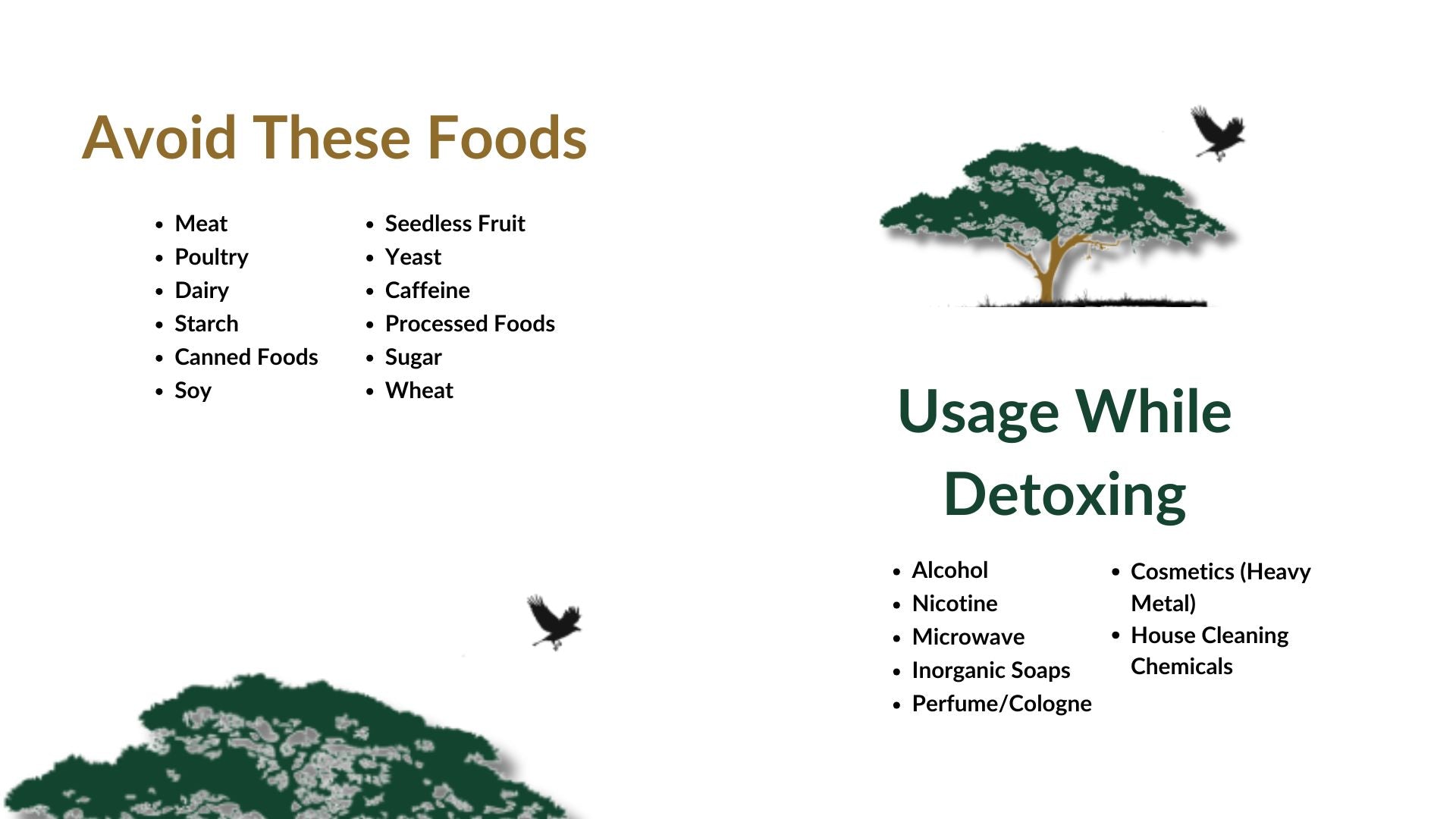 Avoid These Foods

- Meat
- Poultry
- Dairy
- Starch
- Canned Foods
- Soy

- Seedless Fruit
- Yeast
- Caffeine
- Processed Foods
- Sugar
- Wheat

Usage While Detoxing

- Alcohol
- Nicotine
- Microwave
- Inorganic Soaps
- Perfume/Cologne

- Cosmetics (Heavy Metal)
- House Cleaning Chemicals